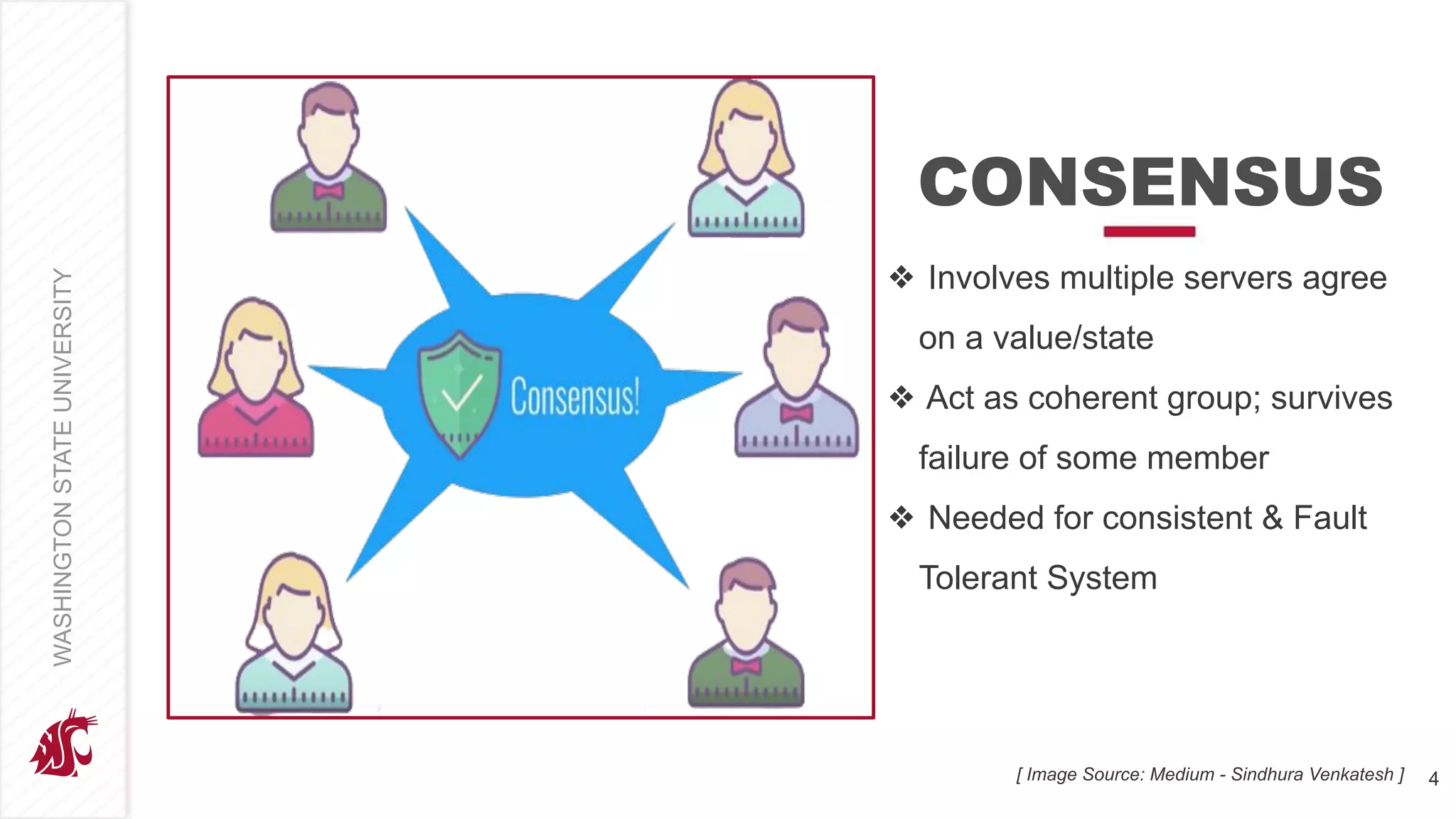 WASHINGTON STATE UNIVERSITY

Consensus!

CONSENSUS

❖ Involves multiple servers agree on a value/state

❖ Act as coherent group; survives failure of some member

❖ Needed for consistent & Fault Tolerant System

[ Image Source: Medium - Sindhura Venkatesh ] 4